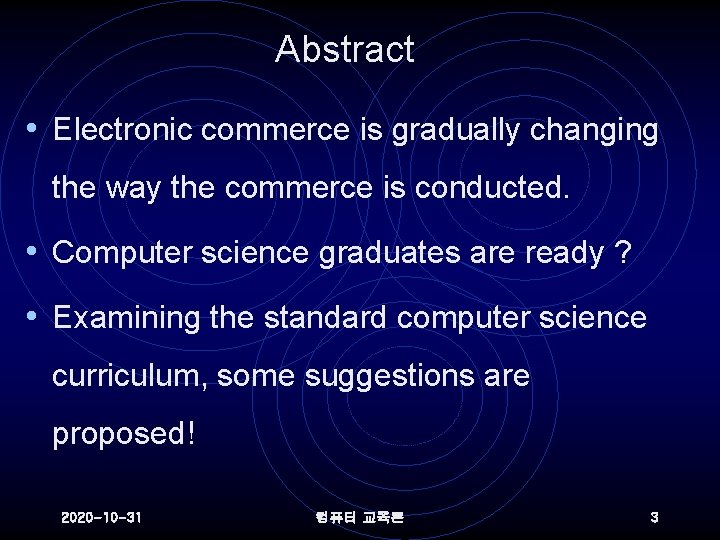 Abstract

• Electronic commerce is gradually changing the way the commerce is conducted.

• Computer science graduates are ready ?

• Examining the standard computer science curriculum, some suggestions are proposed!

2020-10-31

컴퓨터 교육론

3